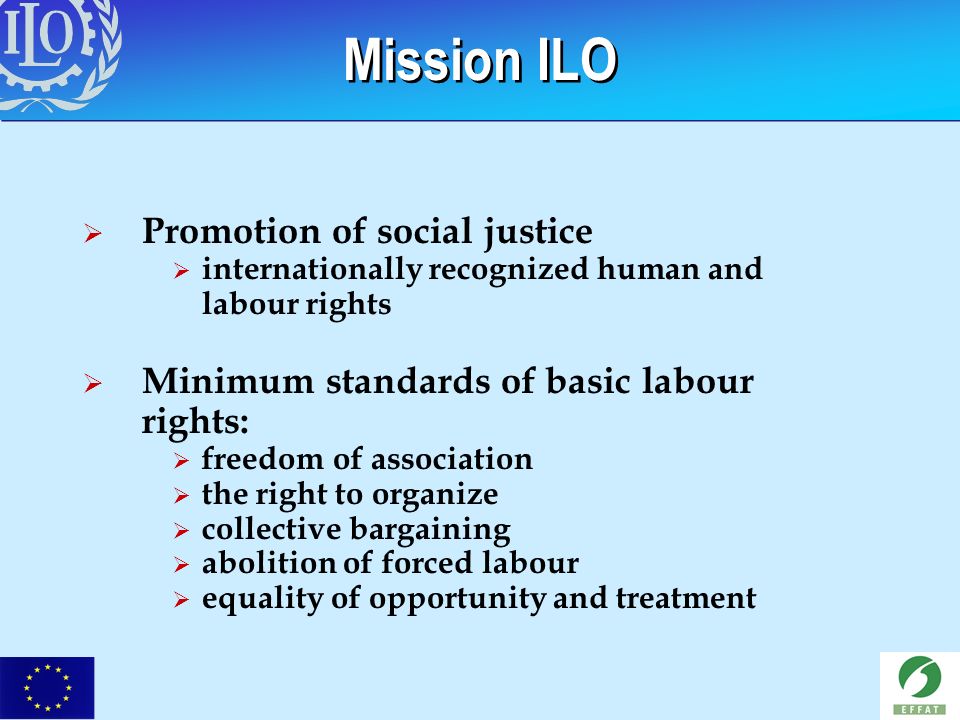 ILO

Mission ILO

➢ Promotion of social justice
➢ internationally recognized human and labour rights

➢ Minimum standards of basic labour rights:
➢ freedom of association
➢ the right to organize
➢ collective bargaining
➢ abolition of forced labour
➢ equality of opportunity and treatment

EFFAT